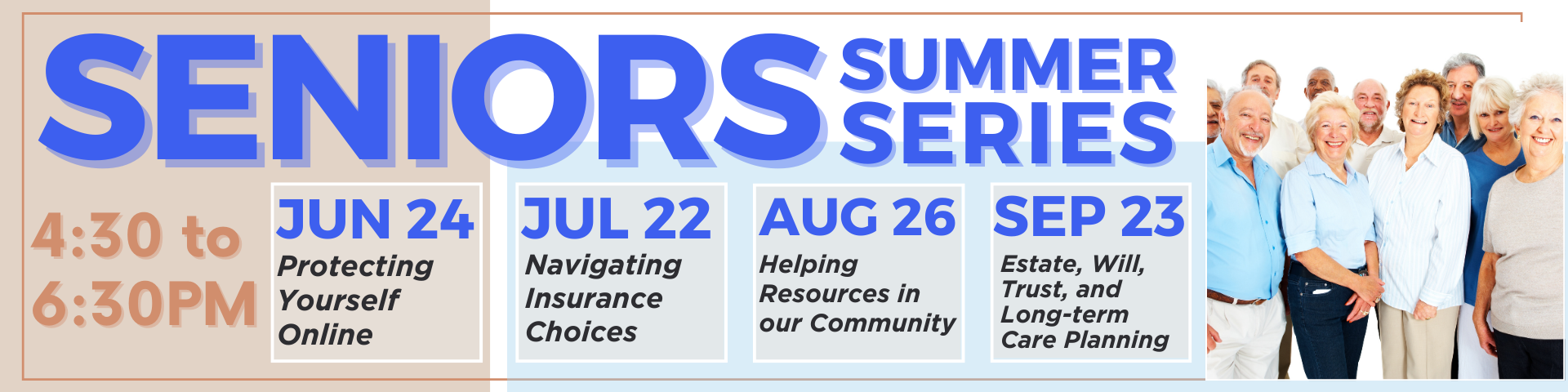 SENIORS SUMMER SERIES

4:30 to 6:30PM

JUN 24
Protecting Yourself Online

JUL 22
Navigating Insurance Choices

AUG 26
Helping Resources in our Community

SEP 23
Estate, Will, Trust, and Long-term Care Planning